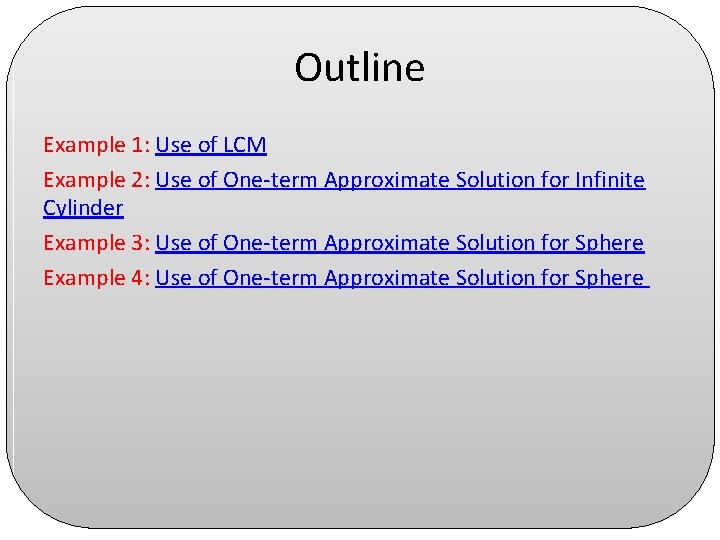 Outline

Example 1: Use of LCM

Example 2: Use of One-term Approximate Solution for Infinite Cylinder

Example 3: Use of One-term Approximate Solution for Sphere

Example 4: Use of One-term Approximate Solution for Sphere